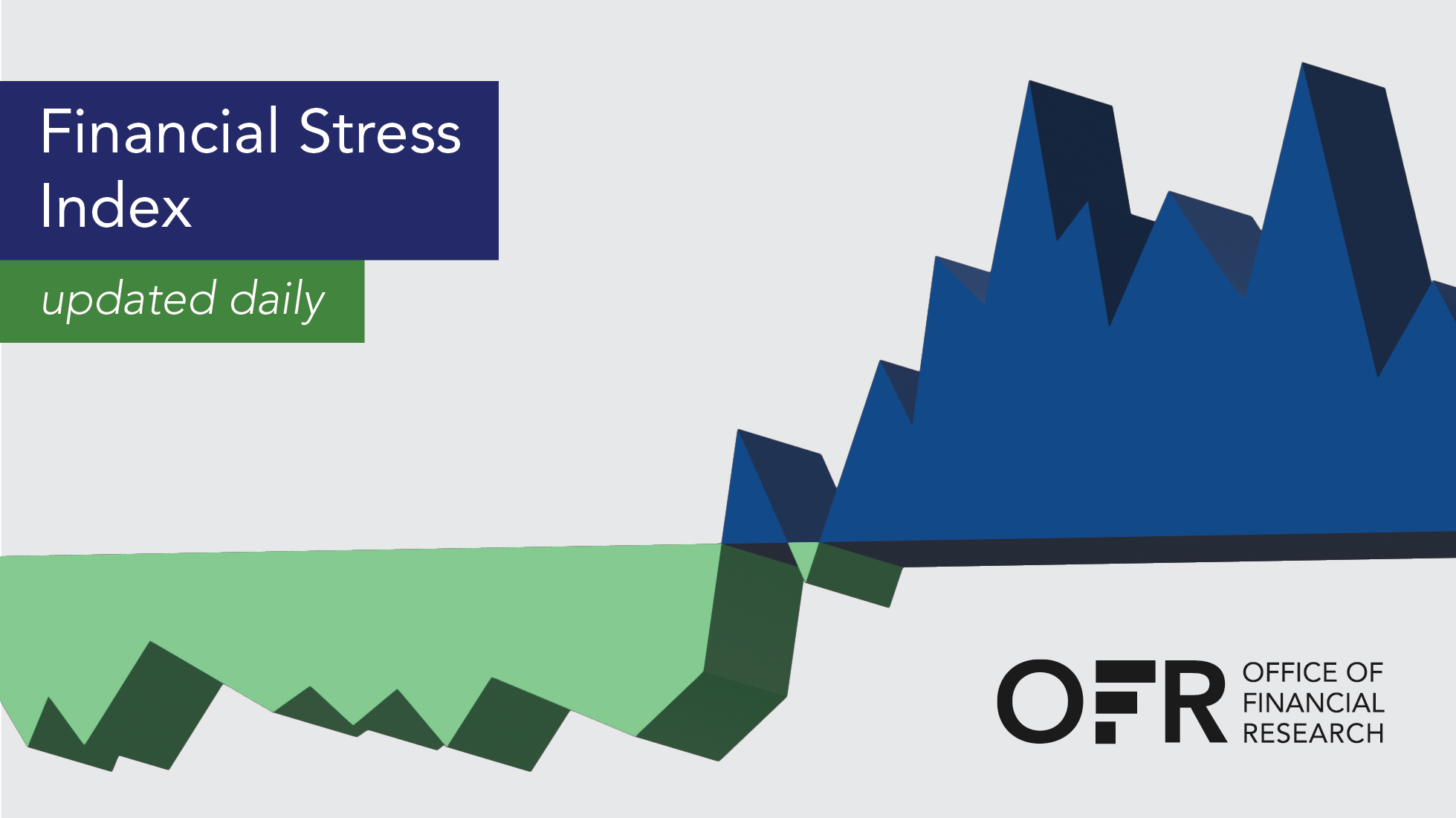 Financial Stress Index

updated daily

OFR OFFICE OF FINANCIAL RESEARCH